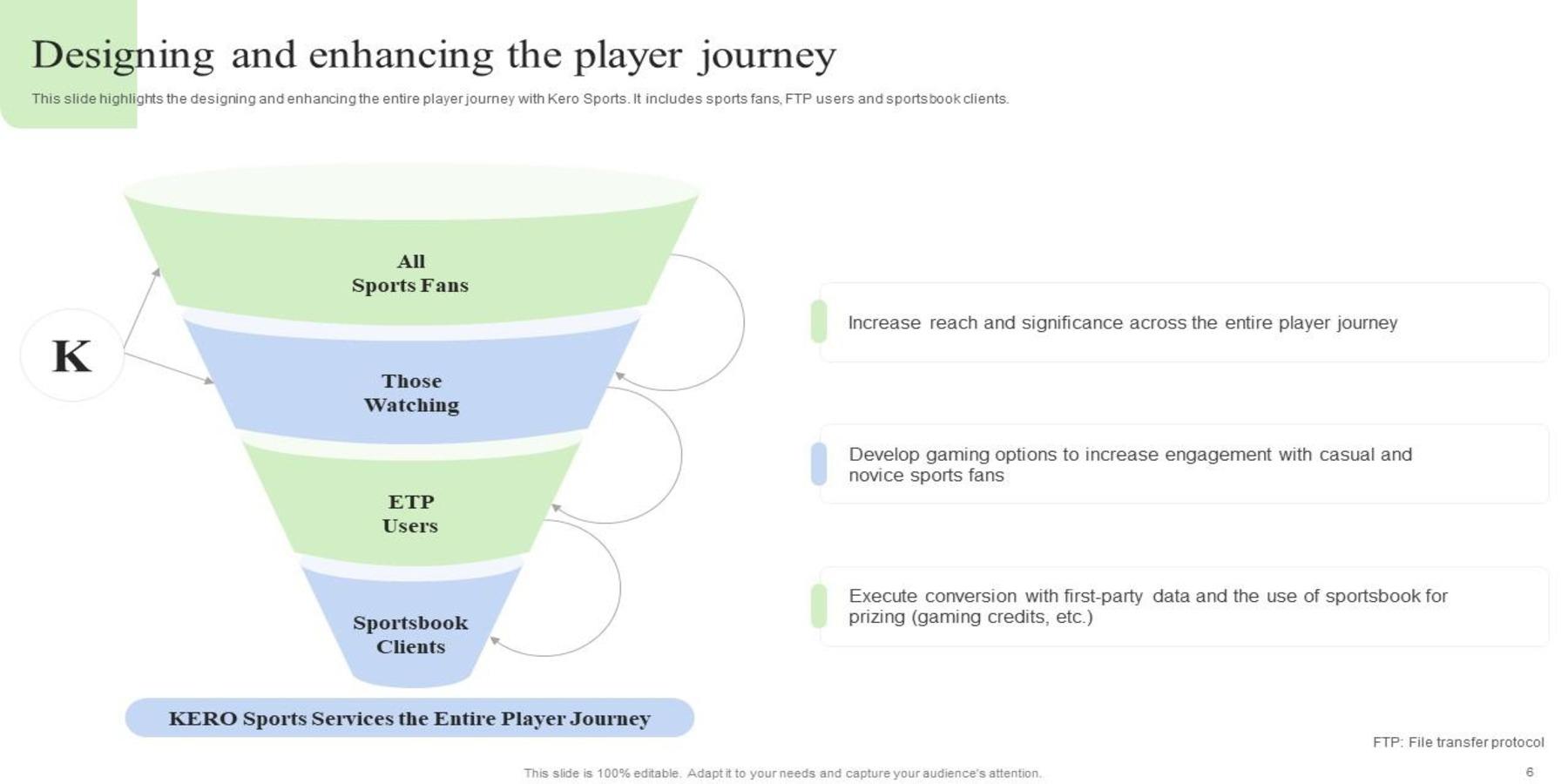 Designing and enhancing the player journey

This slide highlights the designing and enhancing the entire player journey with Kero Sports. It includes sports fans, FTP users and sportsbook clients.

K

All
Sports Fans

Those
Watching

ETP
Users

Sportsbook
Clients

KERO Sports Services the Entire Player Journey

Increase reach and significance across the entire player journey

Develop gaming options to increase engagement with casual and novice sports fans

Execute conversion with first-party data and the use of sportsbook for prizing (gaming credits, etc.)

FTP: File transfer protocol

This slide is 100% editable. Adapt it to your needs and capture your audience's attention.

6